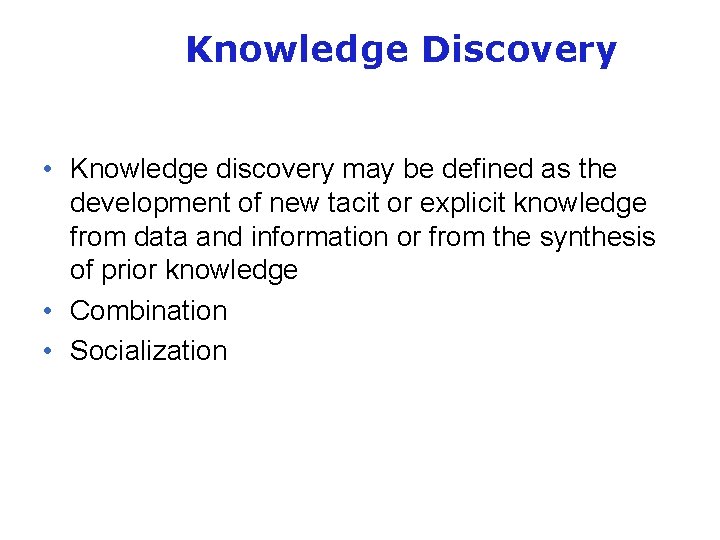 Knowledge Discovery

• Knowledge discovery may be defined as the development of new tacit or explicit knowledge from data and information or from the synthesis of prior knowledge
• Combination
• Socialization